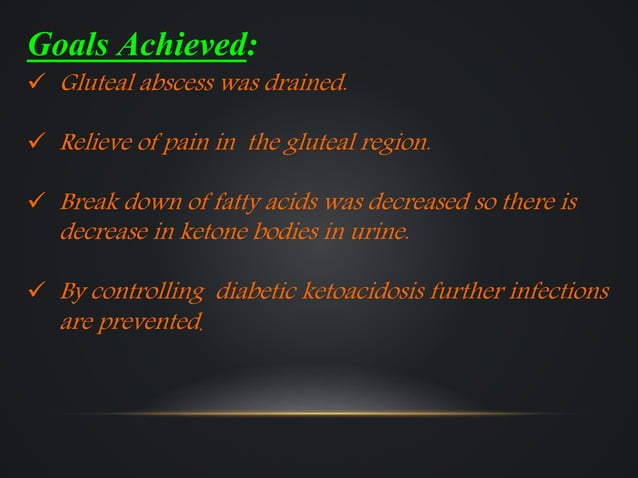 Goals Achieved:

✓ Gluteal abscess was drained.

✓ Relieve of pain in the gluteal region.

✓ Break down of fatty acids was decreased so there is decrease in ketone bodies in urine.

✓ By controlling diabetic ketoacidosis further infections are prevented.